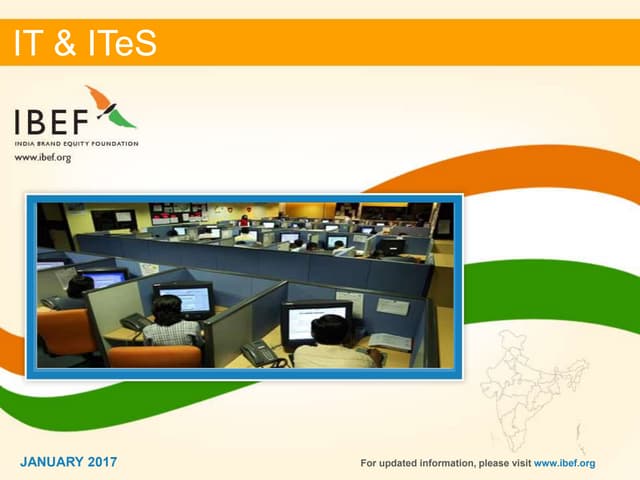 IT & ITeS

IBEF
INDIA BRAND EQUITY FOUNDATION
www.ibef.org

JANUARY 2017

For updated information, please visit www.ibef.org